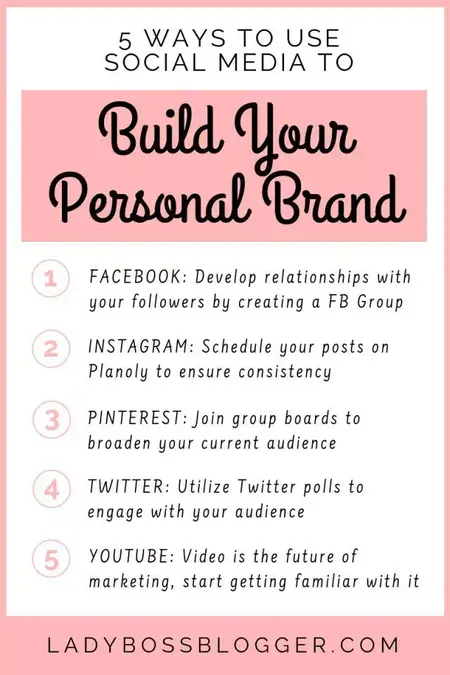 5 WAYS TO USE SOCIAL MEDIA TO

Build Your Personal Brand

1 FACEBOOK: Develop relationships with your followers by creating a FB Group

2 INSTAGRAM: Schedule your posts on Planoly to ensure consistency

3 PINTEREST: Join group boards to broaden your current audience

4 TWITTER: Utilize Twitter polls to engage with your audience

5 YOUTUBE: Video is the future of marketing, start getting familiar with it

LADYBOSSBLOGGER.COM